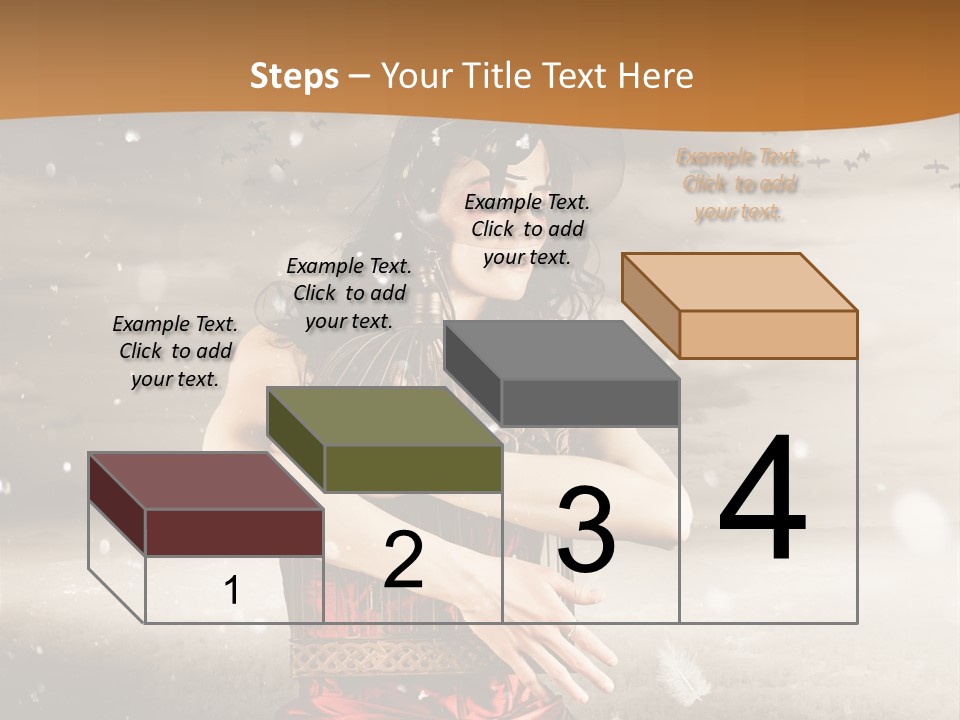 Steps – Your Title Text Here

Example Text. Click to add your text.

Example Text. Click to add your text.

Example Text. Click to add your text.

Example Text. Click to add your text.

1

2

3

4